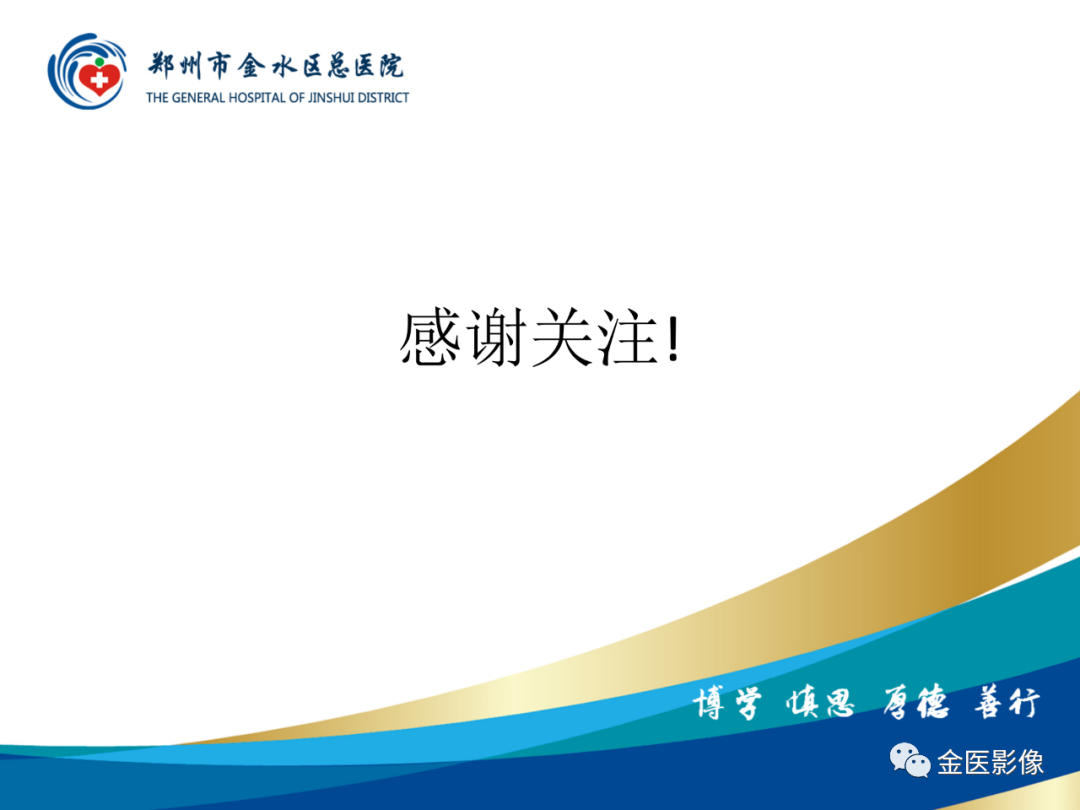 郑州市金水区总医院
THE GENERAL HOSPITAL OF JINSHUI DISTRICT

感谢关注!

博学 慎思 厚德 善行

金医影像